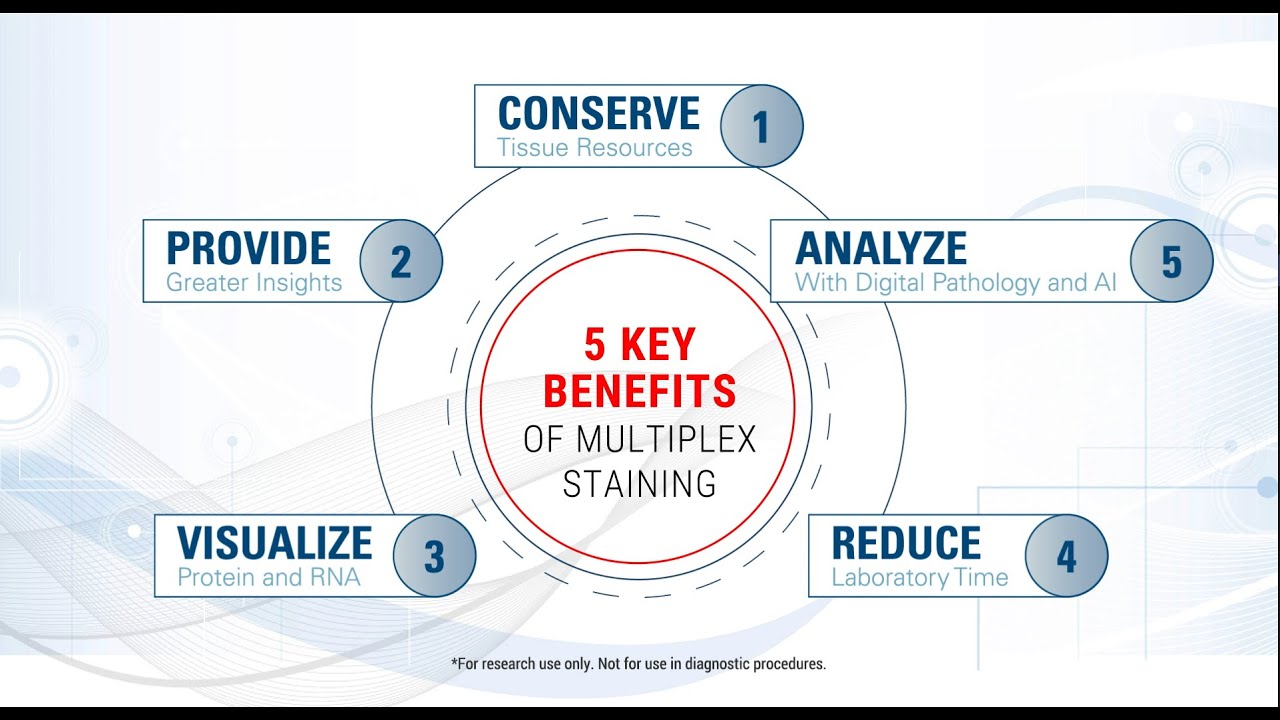 CONSERVE
Tissue Resources
1

PROVIDE
Greater Insights
2

ANALYZE
With Digital Pathology and AI
5

5 KEY BENEFITS
OF MULTIPLEX STAINING

VISUALIZE
Protein and RNA
3

REDUCE
Laboratory Time
4

*For research use only. Not for use in diagnostic procedures.